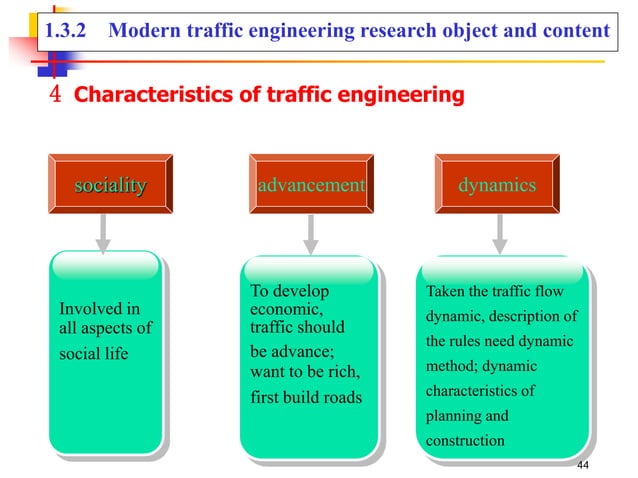 1.3.2 Modern traffic engineering research object and content

4 Characteristics of traffic engineering

sociality

advancement

dynamics

Involved in all aspects of social life

To develop economic, traffic should be advance; want to be rich, first build roads

Taken the traffic flow dynamic, description of the rules need dynamic method; dynamic characteristics of planning and construction

44